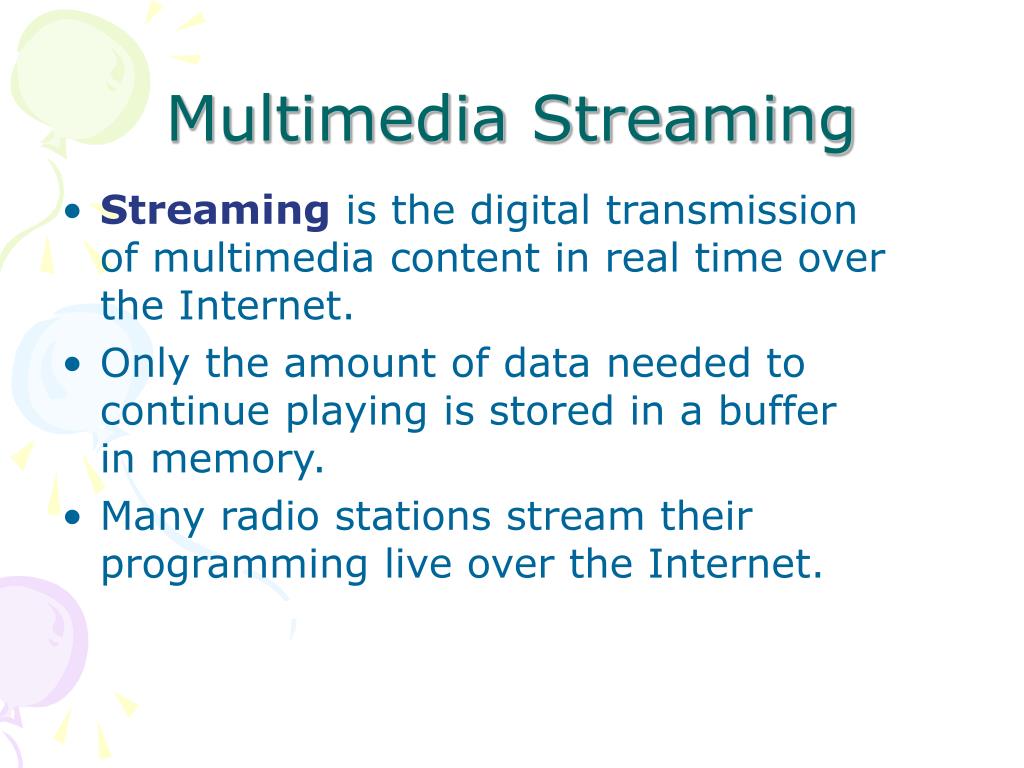 Multimedia Streaming

• Streaming is the digital transmission of multimedia content in real time over the Internet.
• Only the amount of data needed to continue playing is stored in a buffer in memory.
• Many radio stations stream their programming live over the Internet.